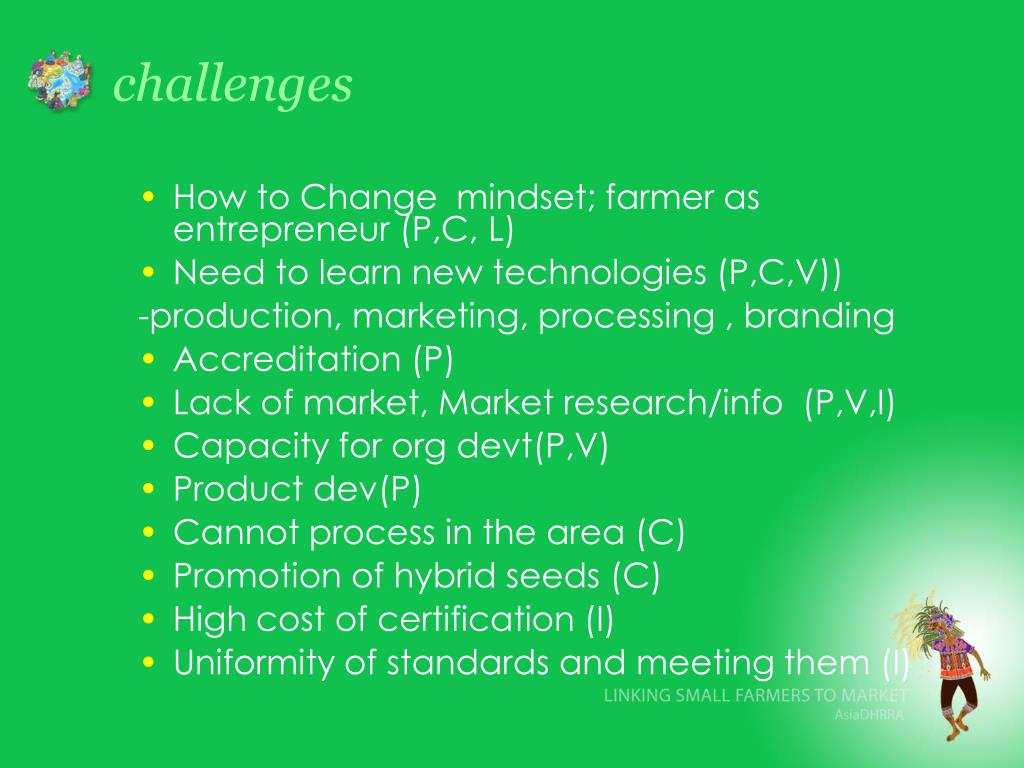 challenges

• How to Change mindset; farmer as entrepreneur (P,C, L)
• Need to learn new technologies (P,C,V))
-production, marketing, processing , branding
• Accreditation (P)
• Lack of market, Market research/info (P,V,I)
• Capacity for org devt(P,V)
• Product dev(P)
• Cannot process in the area (C)
• Promotion of hybrid seeds (C)
• High cost of certification (I)
• Uniformity of standards and meeting them (I)

LINKING SMALL FARMERS TO MARKET
AsiaDHRRA